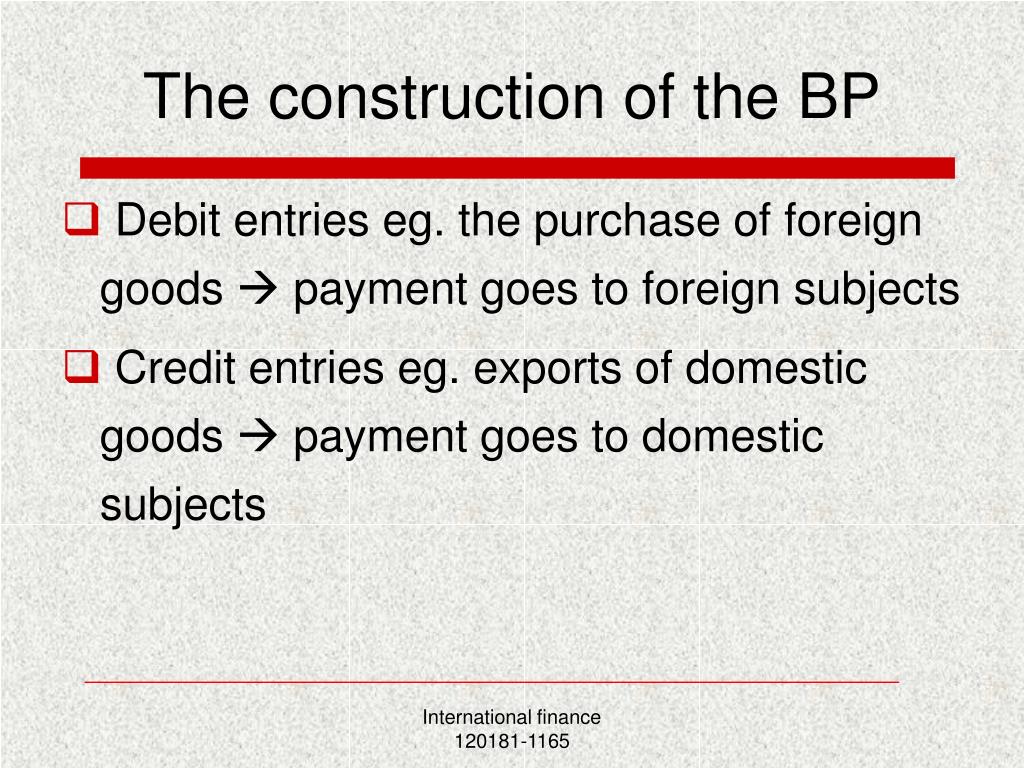 The construction of the BP

❑ Debit entries eg. the purchase of foreign goods → payment goes to foreign subjects

❑ Credit entries eg. exports of domestic goods → payment goes to domestic subjects

International finance
120181-1165